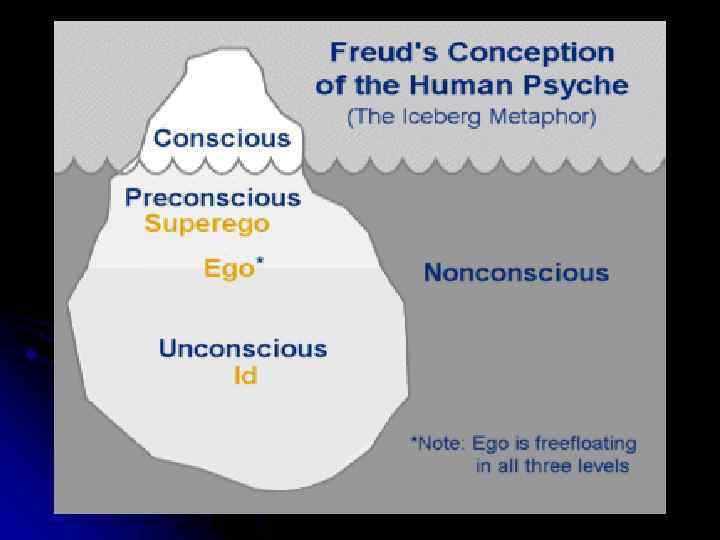 Freud's Conception of the Human Psyche
(The Iceberg Metaphor)

Conscious

Preconscious
Superego

Ego*

Nonconscious

Unconscious
Id

*Note: Ego is freefloating in all three levels